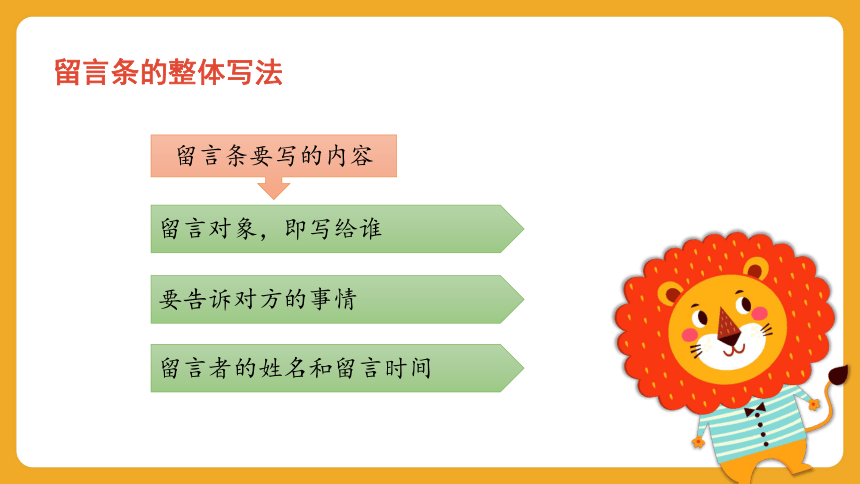 留言条的整体写法

留言条要写的内容

留言对象，即写给谁

要告诉对方的事情

留言者的姓名和留言时间